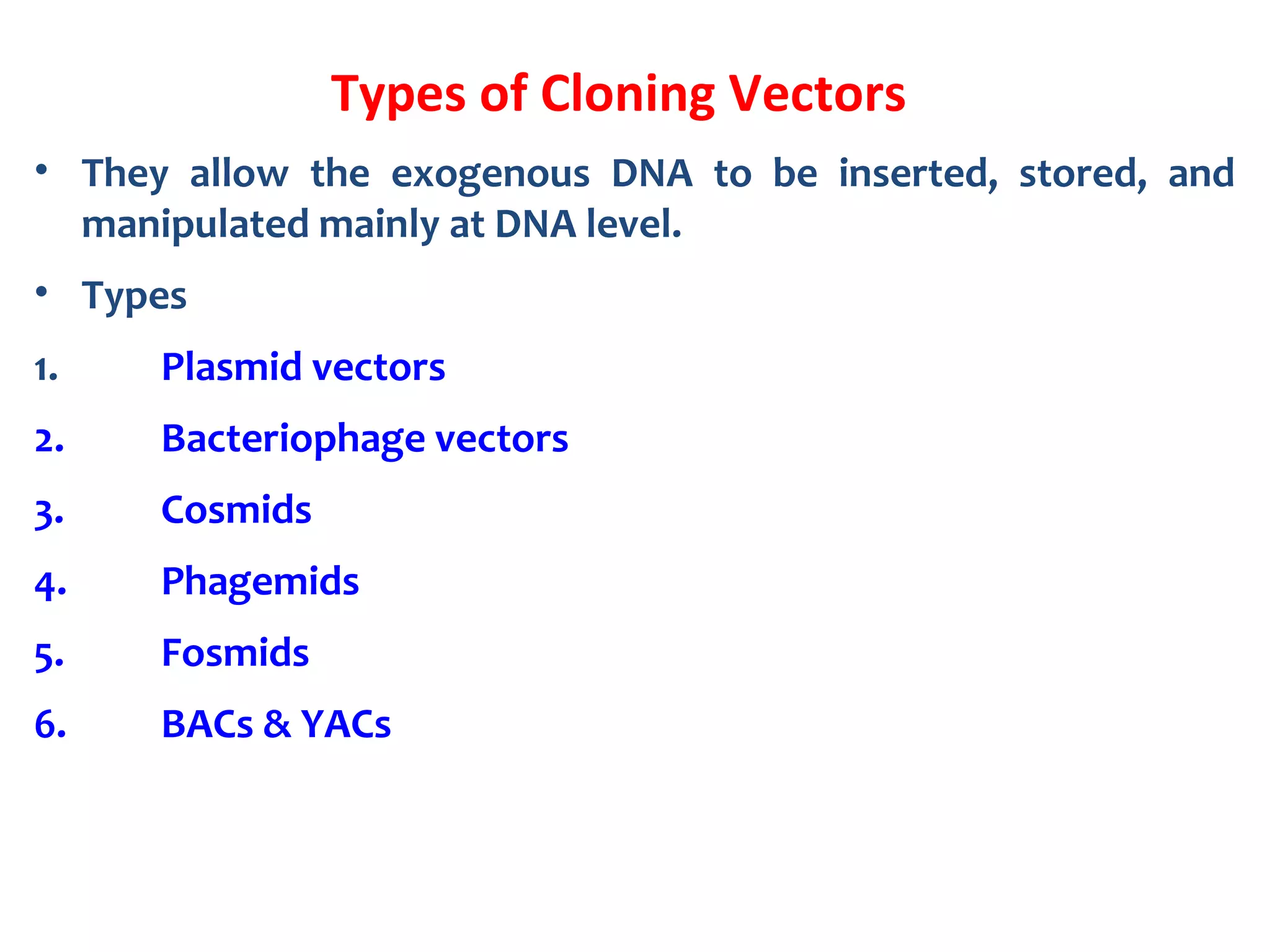 Types of Cloning Vectors

• They allow the exogenous DNA to be inserted, stored, and manipulated mainly at DNA level.

• Types

1. Plasmid vectors
2. Bacteriophage vectors
3. Cosmids
4. Phagemids
5. Fosmids
6. BACs & YACs